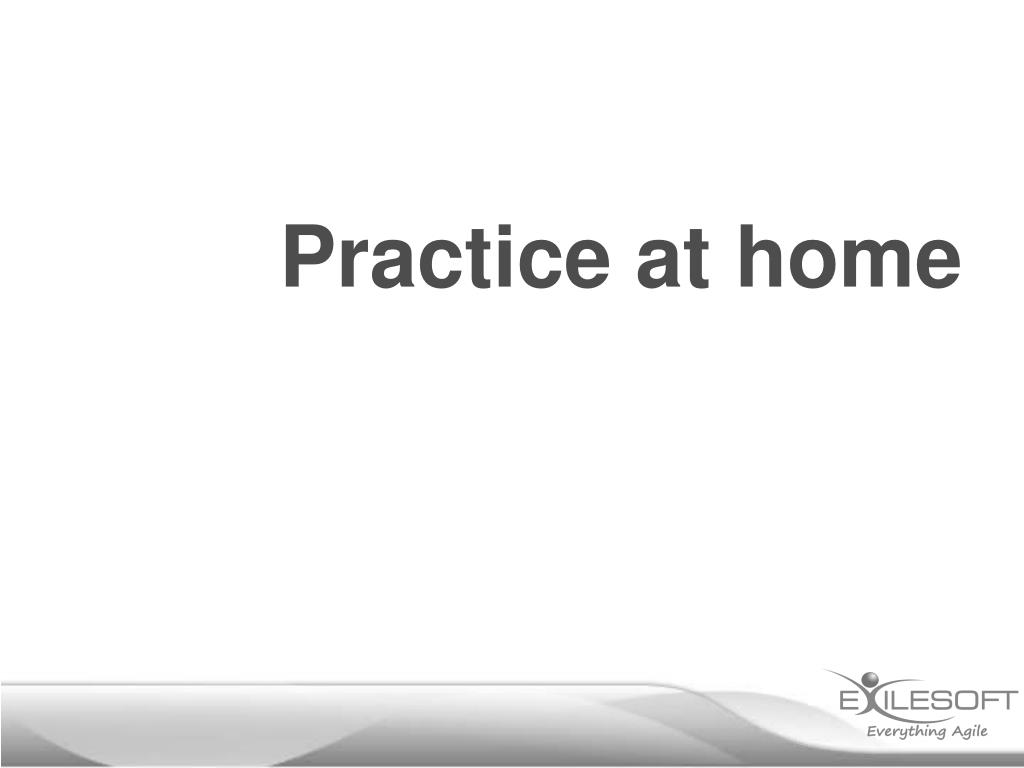 Practice at home

EXILESOFT
Everything Agile